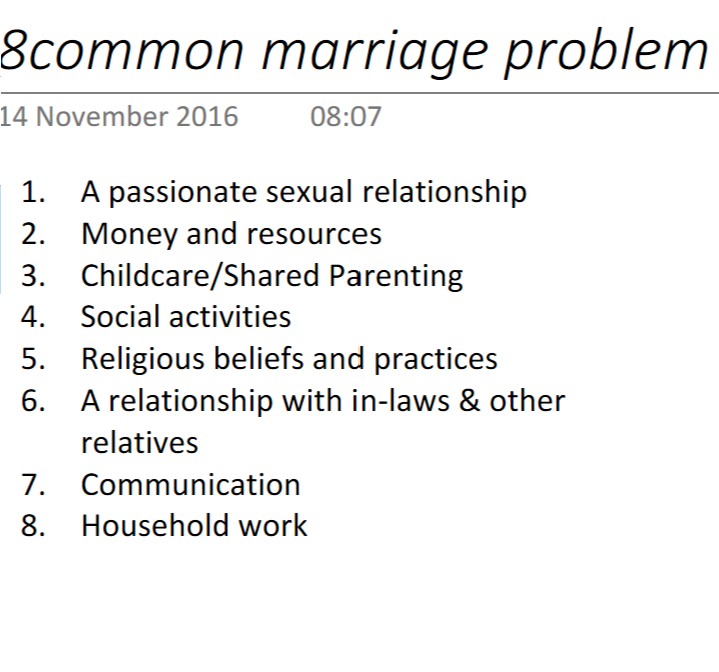 8common marriage problem

14 November 2016 08:07

1. A passionate sexual relationship
2. Money and resources
3. Childcare/Shared Parenting
4. Social activities
5. Religious beliefs and practices
6. A relationship with in-laws & other relatives
7. Communication
8. Household work